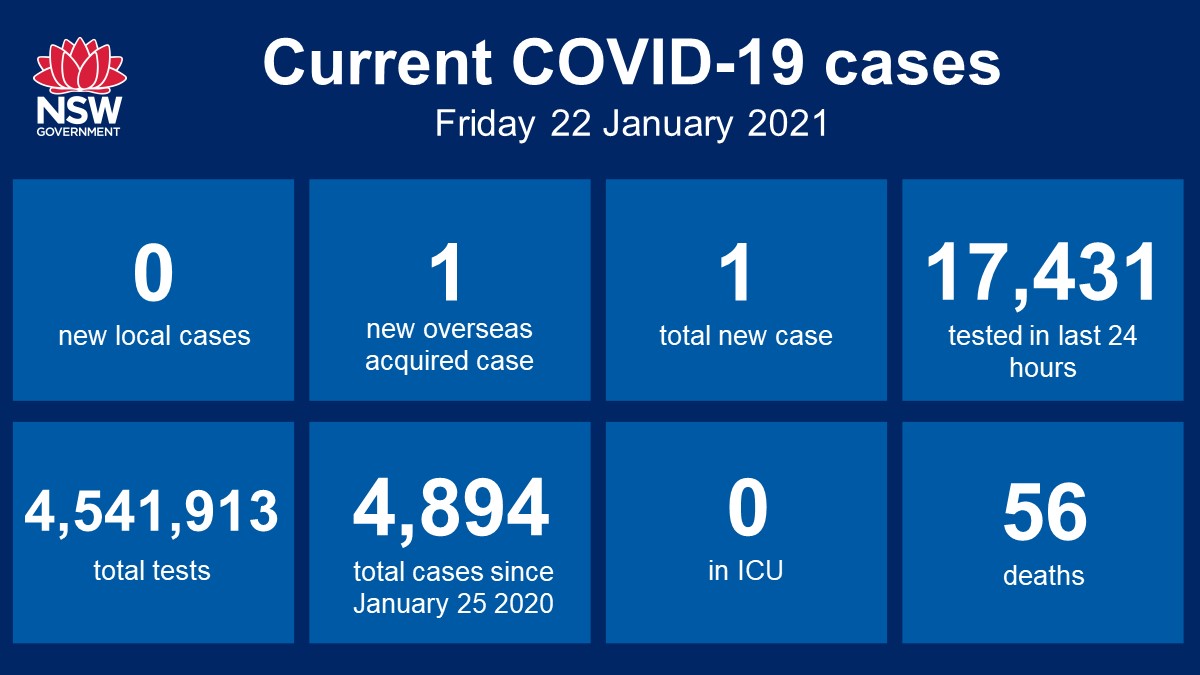 NSW GOVERNMENT

Current COVID-19 cases

Friday 22 January 2021

0
new local cases

1
new overseas acquired case

1
total new case

17,431
tested in last 24 hours

4,541,913
total tests

4,894
total cases since January 25 2020

0
in ICU

56
deaths